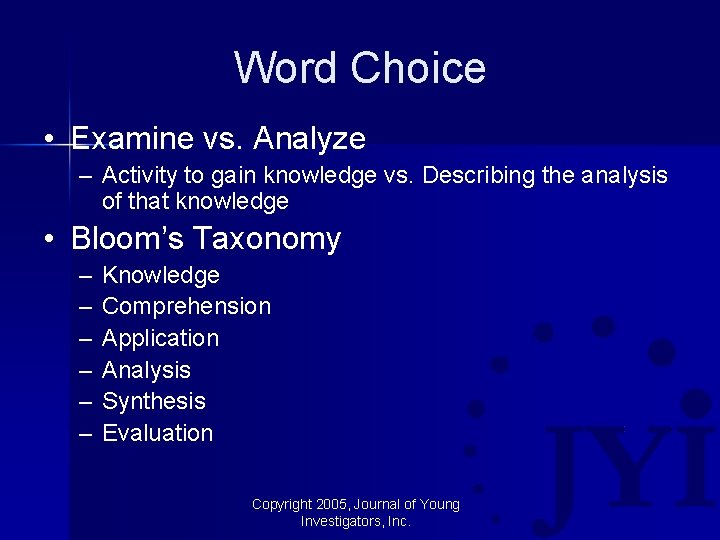 Word Choice

• Examine vs. Analyze
– Activity to gain knowledge vs. Describing the analysis of that knowledge

• Bloom's Taxonomy
– Knowledge
– Comprehension
– Application
– Analysis
– Synthesis
– Evaluation

JYI

Copyright 2005, Journal of Young Investigators, Inc.